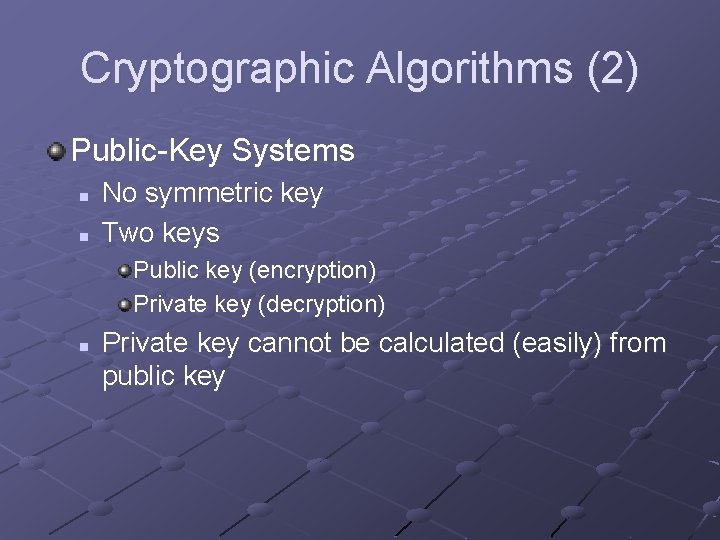 Cryptographic Algorithms (2)

Public-Key Systems

No symmetric key

Two keys

Public key (encryption)

Private key (decryption)

Private key cannot be calculated (easily) from public key